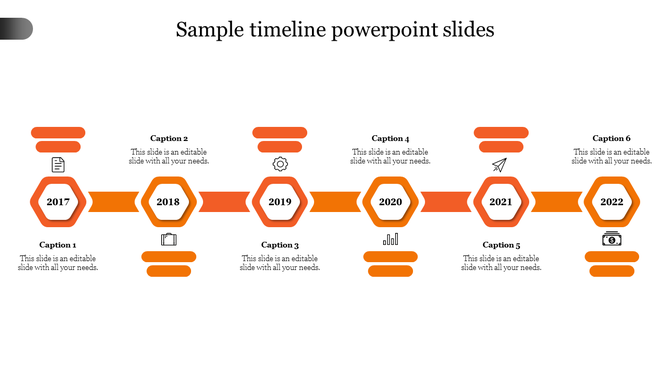 Sample timeline powerpoint slides

Caption 2
This slide is an editable slide with all your needs.

Caption 4
This slide is an editable slide with all your needs.

Caption 6
This slide is an editable slide with all your needs.

2017

2018

2019

2020

2021

2022

Caption 1
This slide is an editable slide with all your needs.

Caption 3
This slide is an editable slide with all your needs.

Caption 5
This slide is an editable slide with all your needs.